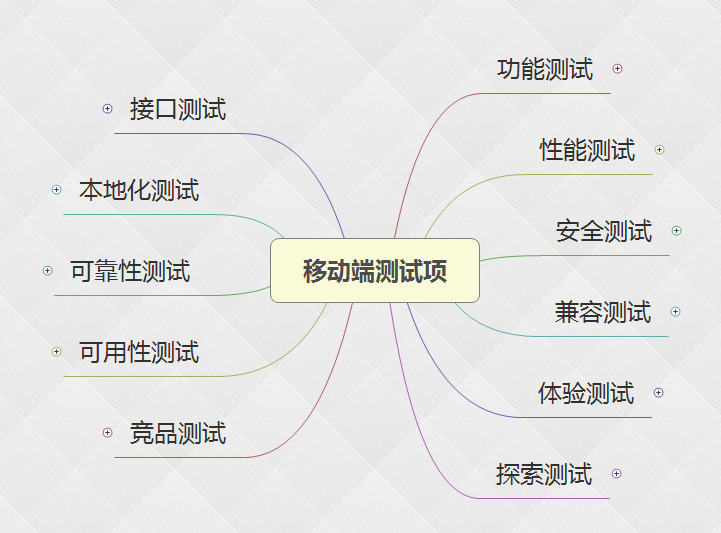 移动端测试项

功能测试
性能测试
安全测试
兼容测试
体验测试
探索测试

接口测试
本地化测试
可靠性测试
可用性测试
竞品测试